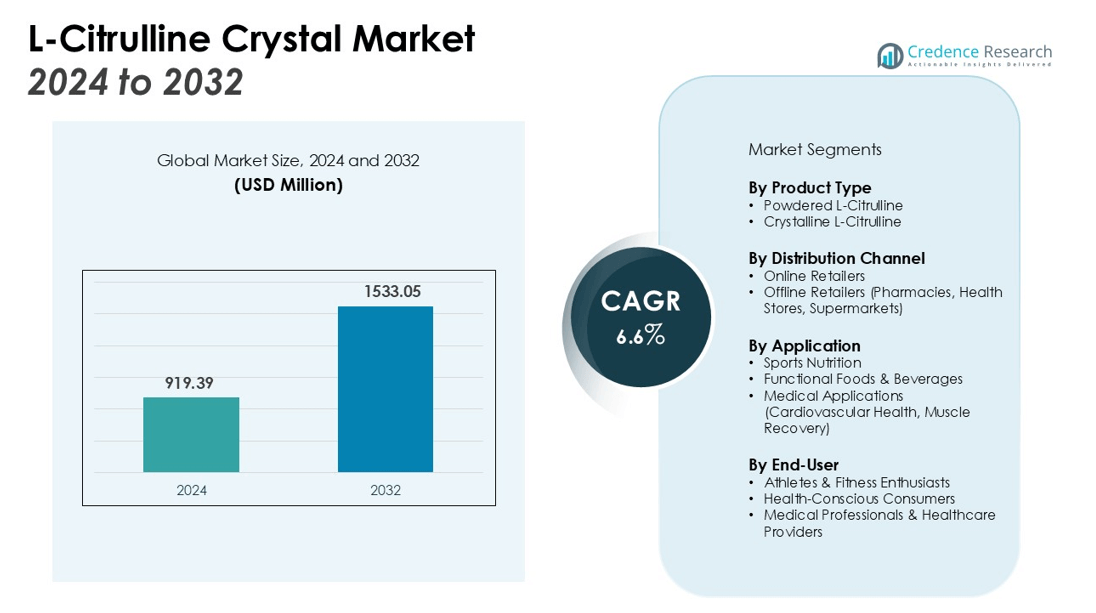 L-Citrulline Crystal Market
2024 to 2032

Credence Research
Actionable Insights Delivered

Global Market Size, 2024 and 2032
(USD Million)

919.39
1533.05
2024
2032

CAGR
6.6%

Market Segments

By Product Type
• Powdered L-Citrulline
• Crystalline L-Citrulline

By Distribution Channel
• Online Retailers
• Offline Retailers (Pharmacies, Health Stores, Supermarkets)

By Application
• Sports Nutrition
• Functional Foods & Beverages
• Medical Applications (Cardiovascular Health, Muscle Recovery)

By End-User
• Athletes & Fitness Enthusiasts
• Health-Conscious Consumers
• Medical Professionals & Healthcare Providers